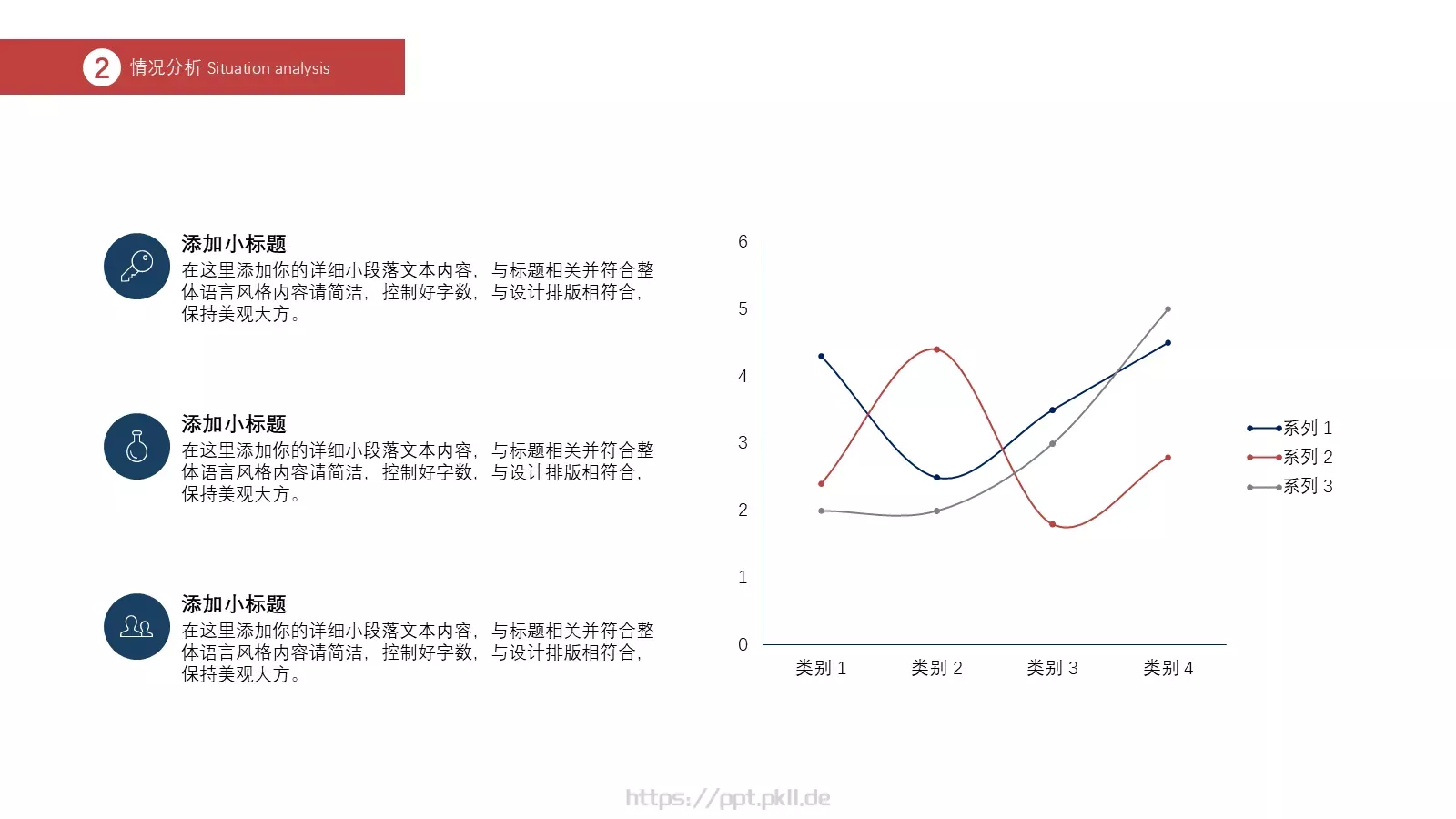 2 情况分析 Situation analysis

添加小标题
在这里添加你的详细小段落文本内容，与标题相关并符合整体语言风格内容请简洁，控制好字数，与设计排版相符合，保持美观大方。

添加小标题
在这里添加你的详细小段落文本内容，与标题相关并符合整体语言风格内容请简洁，控制好字数，与设计排版相符合，保持美观大方。

添加小标题
在这里添加你的详细小段落文本内容，与标题相关并符合整体语言风格内容请简洁，控制好字数，与设计排版相符合，保持美观大方。

6
5
4
3
2
1
0
类别 1
类别 2
类别 3
类别 4
系列 1
系列 2
系列 3

https://ppt.pkll.de